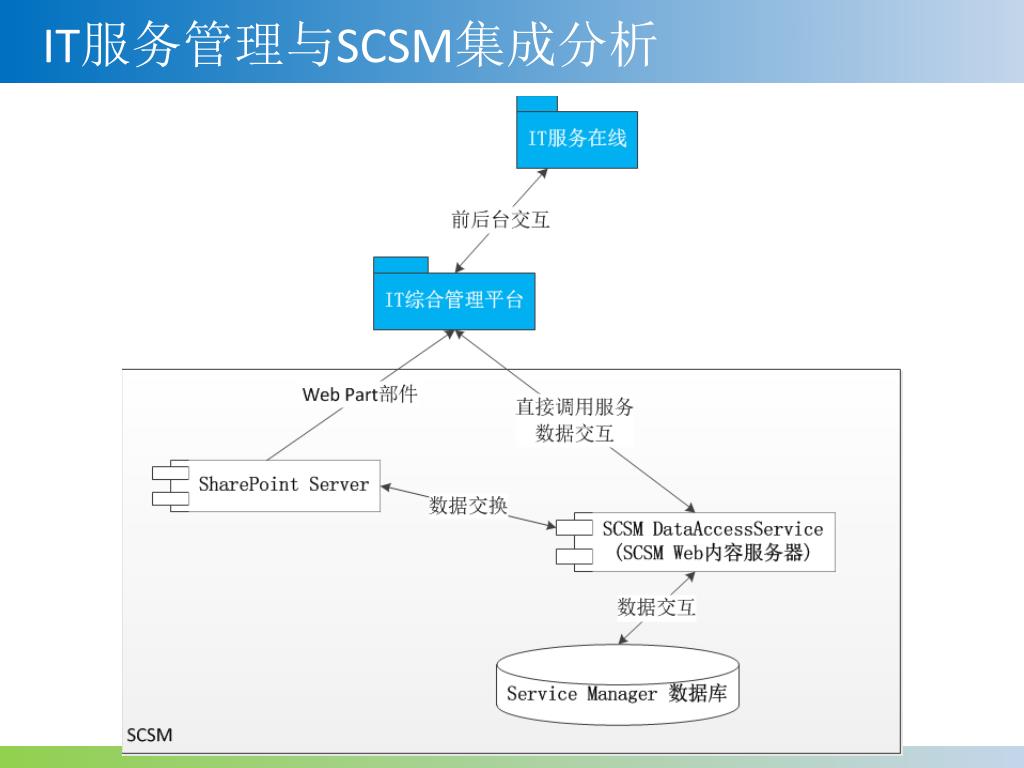 IT服务管理与SCSM集成分析

IT服务在线

前后台交互

IT综合管理平台

Web Part部件

直接调用服务
数据交互

SharePoint Server

数据交换

SCSM DataAccessService
(SCSM Web内容服务器)

数据交互

Service Manager 数据库

SCSM